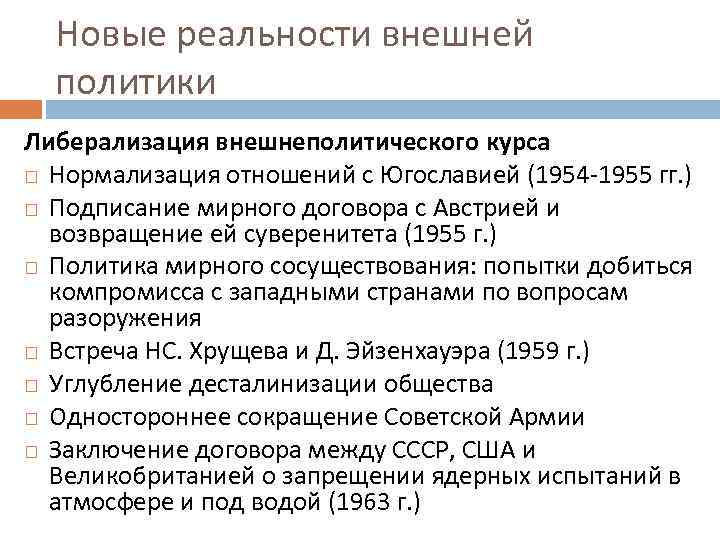 Новые реальности внешней политики

Либерализация внешнеполитического курса

□ Нормализация отношений с Югославией (1954-1955 гг.)
□ Подписание мирного договора с Австрией и возвращение ей суверенитета (1955 г.)
□ Политика мирного сосуществования: попытки добиться компромисса с западными странами по вопросам разоружения
□ Встреча НС. Хрущева и Д. Эйзенхауэра (1959 г.)
□ Углубление десталинизации общества
□ Одностороннее сокращение Советской Армии
□ Заключение договора между СССР, США и Великобританией о запрещении ядерных испытаний в атмосфере и под водой (1963 г.)